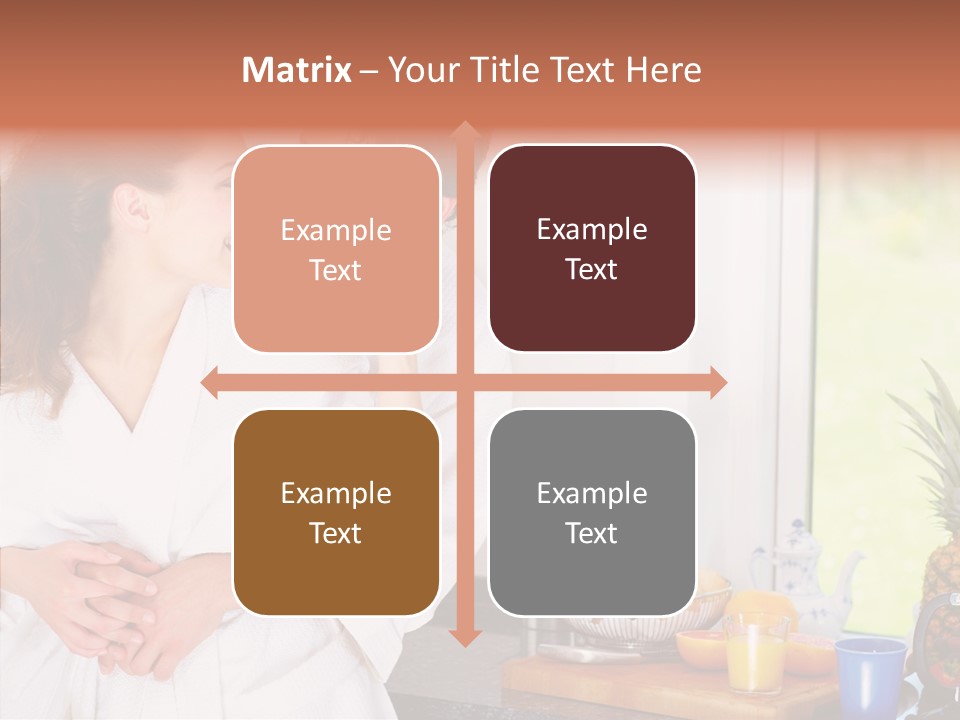 Matrix – Your Title Text Here

Example Text

Example Text

Example Text

Example Text